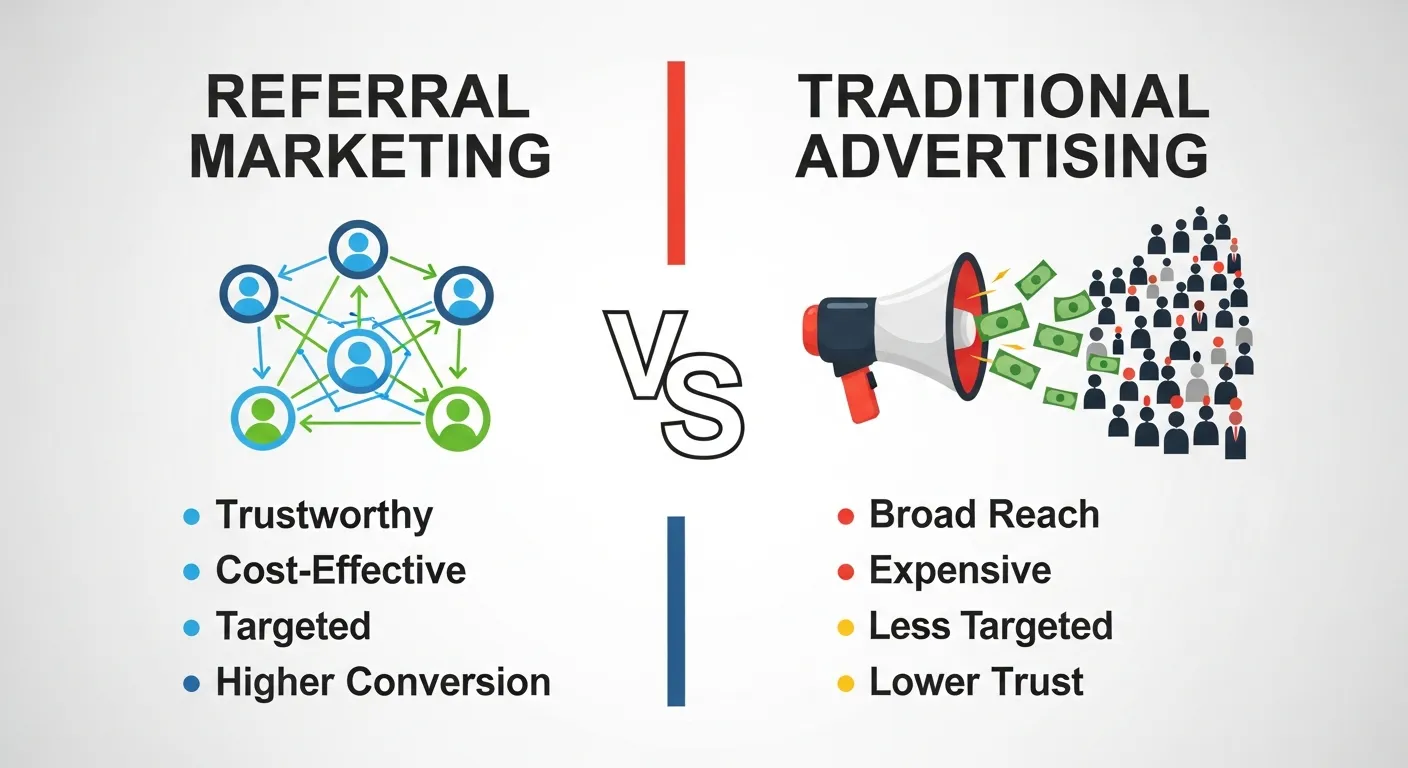 REFERRAL MARKETING

- Trustworthy
- Cost-Effective
- Targeted
- Higher Conversion

VS

TRADITIONAL ADVERTISING

- Broad Reach
- Expensive
- Less Targeted
- Lower Trust